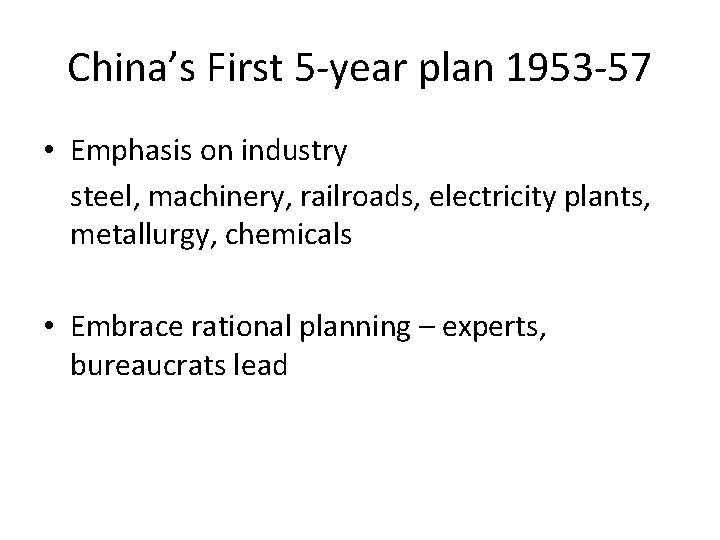 China’s First 5-year plan 1953-57

• Emphasis on industry

steel, machinery, railroads, electricity plants, metallurgy, chemicals

• Embrace rational planning – experts, bureaucrats lead